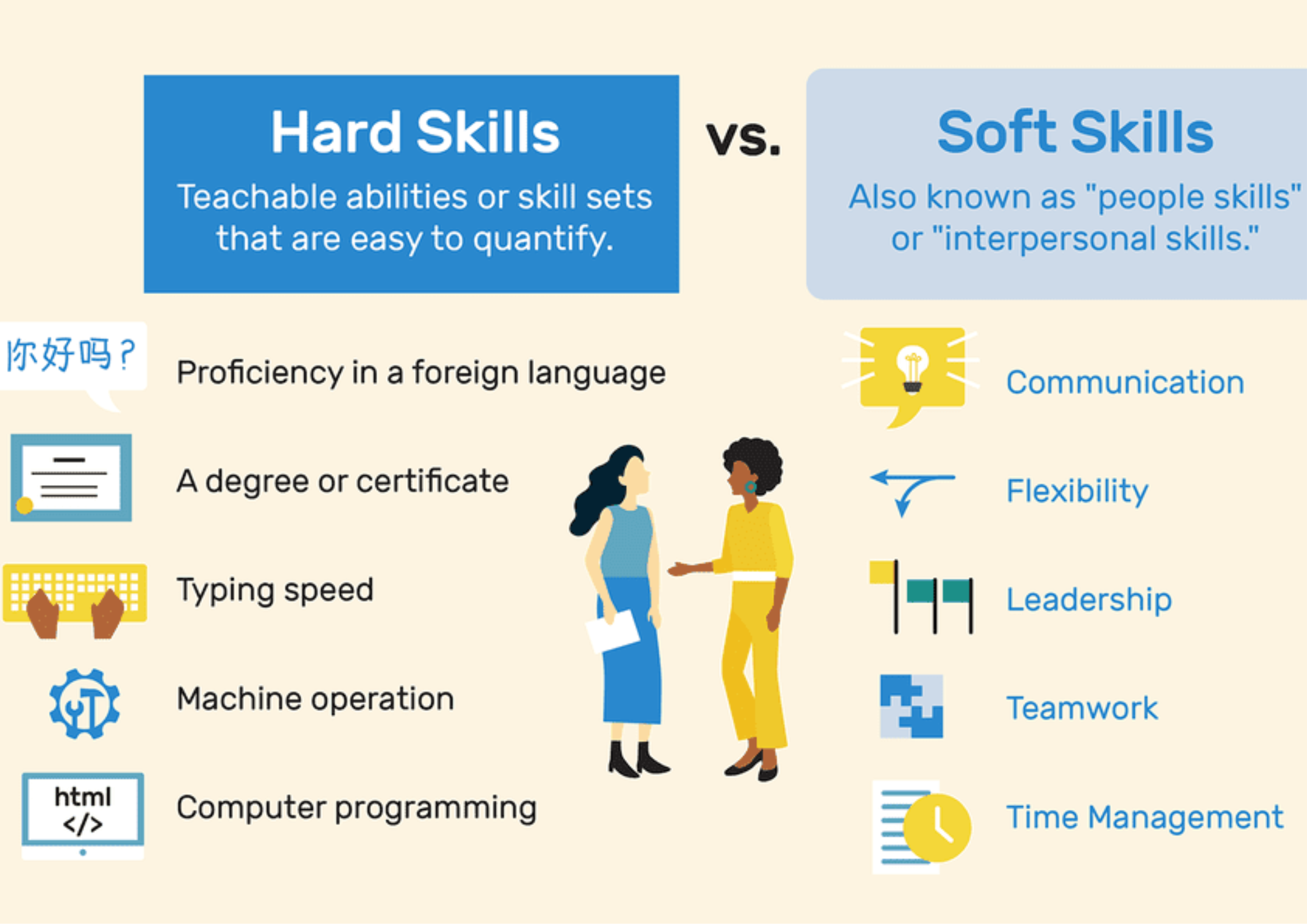 Hard Skills

Teachable abilities or skill sets that are easy to quantify.

vs.

Soft Skills

Also known as "people skills" or "interpersonal skills."

你好吗？

Proficiency in a foreign language

A degree or certificate

Typing speed

Machine operation

html </>

Computer programming

Communication

Flexibility

Leadership

Teamwork

Time Management